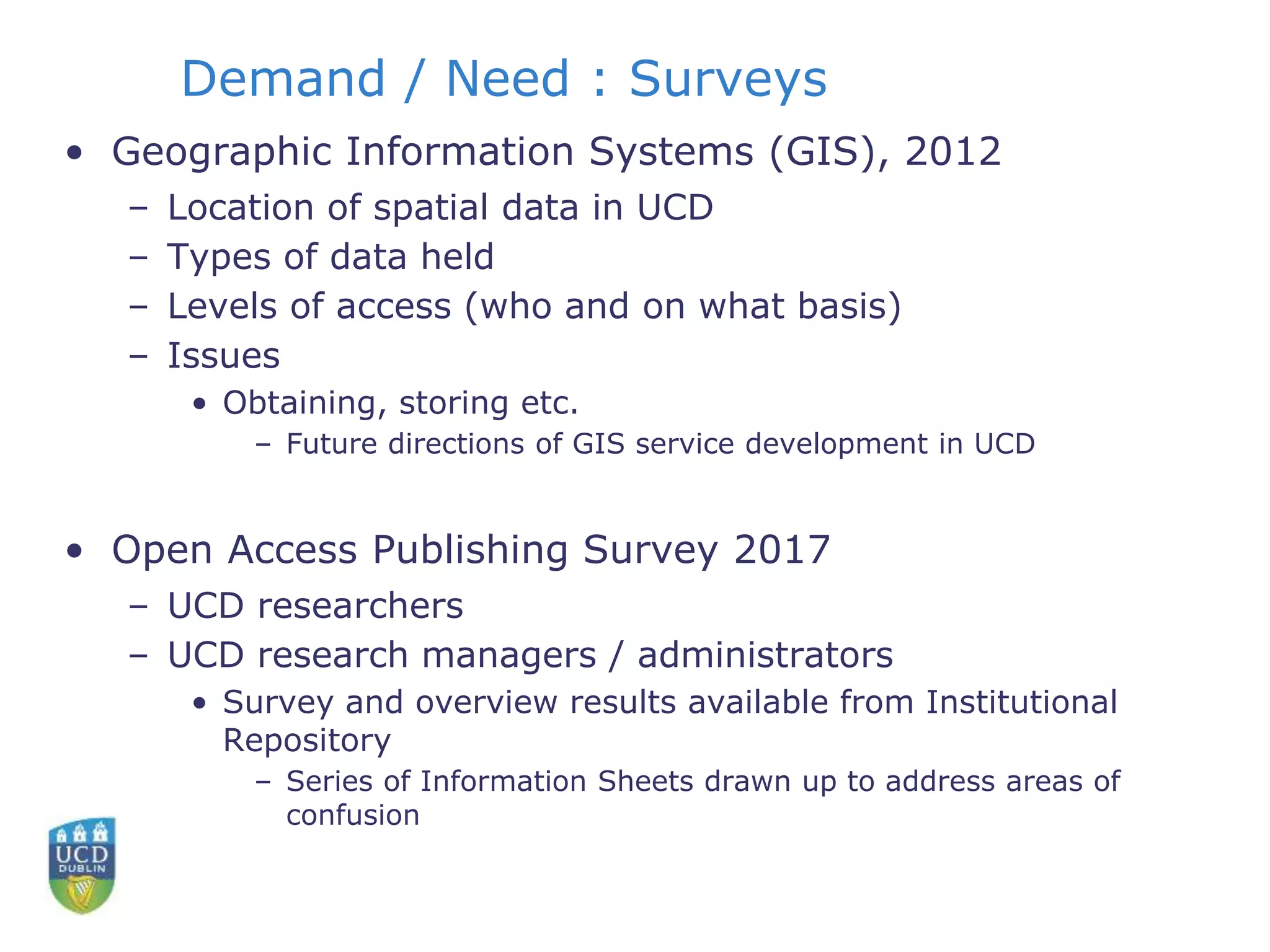 Demand / Need : Surveys

• Geographic Information Systems (GIS), 2012
– Location of spatial data in UCD
– Types of data held
– Levels of access (who and on what basis)
– Issues
• Obtaining, storing etc.
– Future directions of GIS service development in UCD

• Open Access Publishing Survey 2017
– UCD researchers
– UCD research managers / administrators
• Survey and overview results available from Institutional Repository
– Series of Information Sheets drawn up to address areas of confusion

UCD
DUBLIN